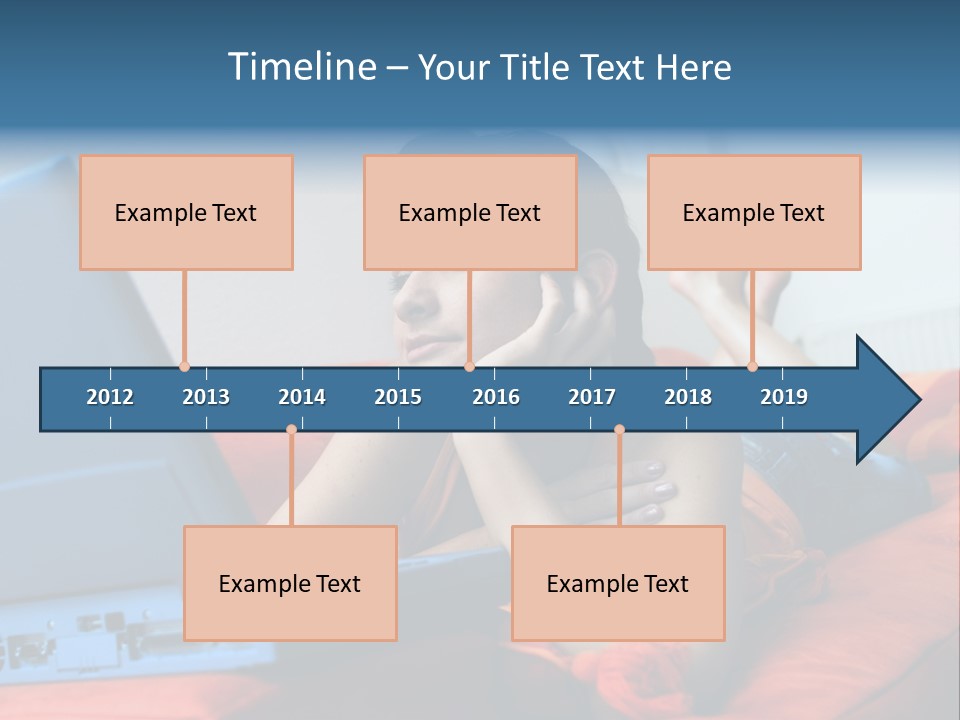 Timeline – Your Title Text Here

Example Text

Example Text

Example Text

2012 2013 2014 2015 2016 2017 2018 2019

Example Text

Example Text